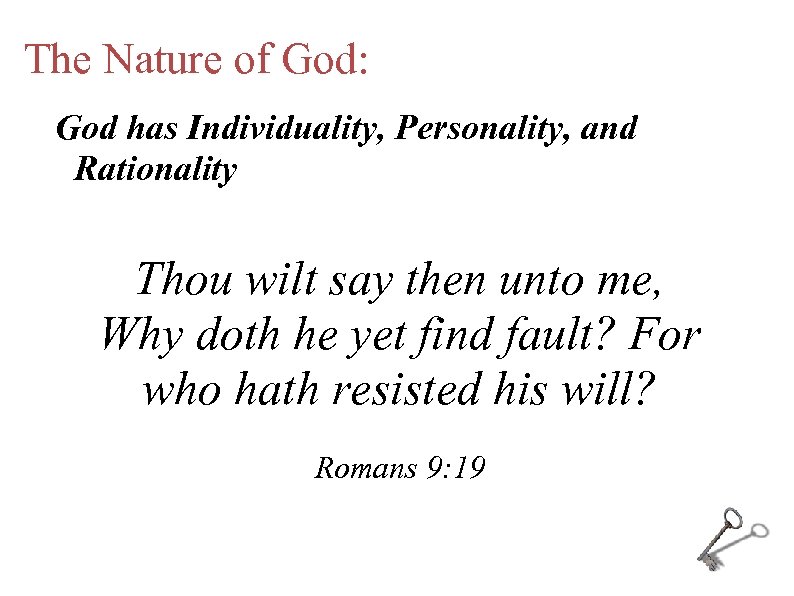 The Nature of God:

God has Individuality, Personality, and Rationality

Thou wilt say then unto me, Why doth he yet find fault? For who hath resisted his will?

Romans 9:19